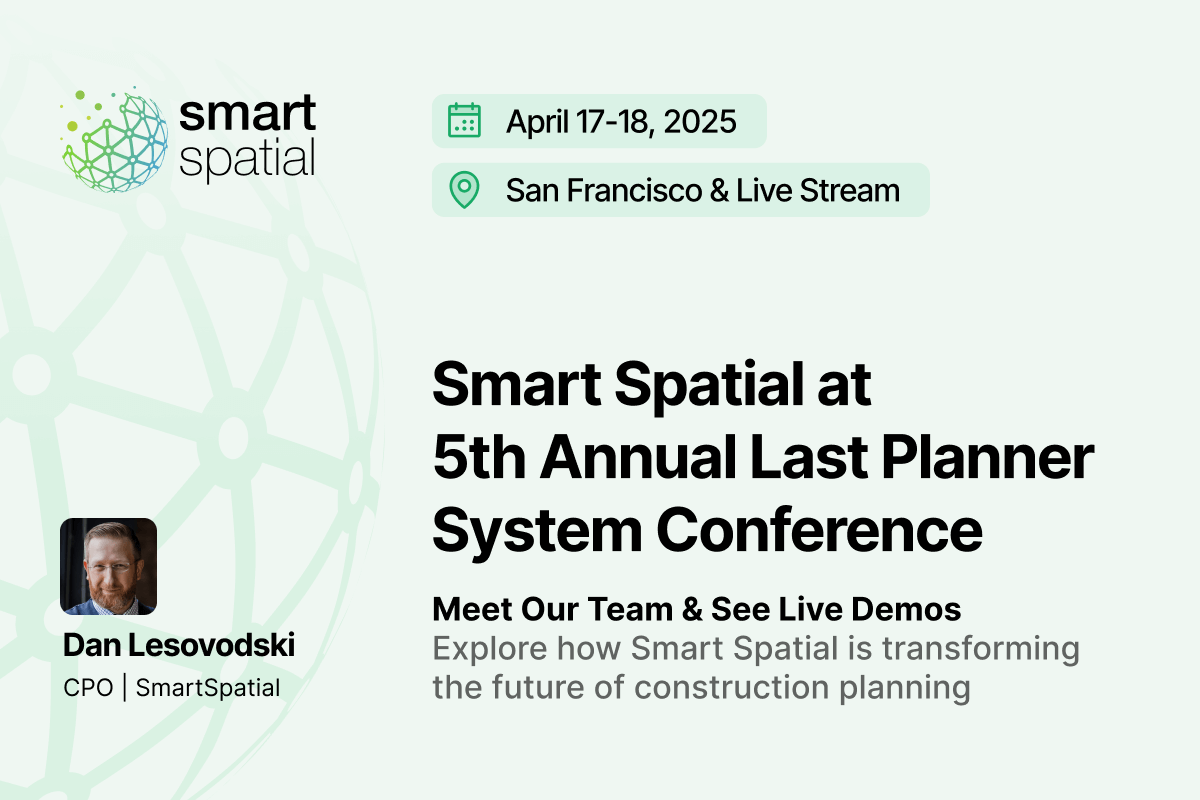 smart spatial

April 17-18, 2025

San Francisco & Live Stream

Smart Spatial at 5th Annual Last Planner System Conference

Meet Our Team & See Live Demos
Explore how Smart Spatial is transforming the future of construction planning

Dan Lesovodski
CPO | SmartSpatial